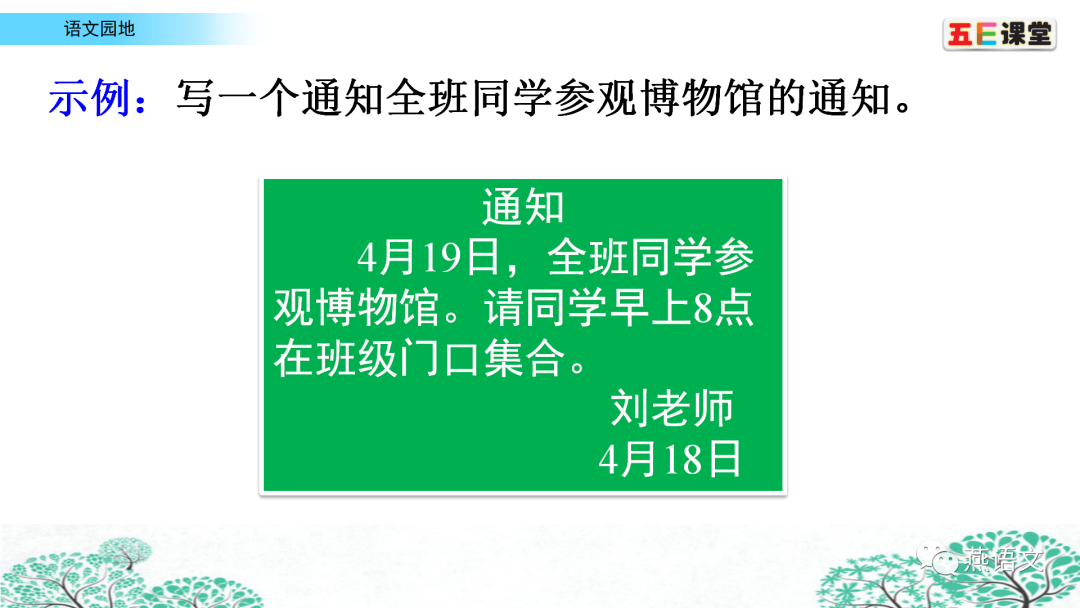 语文园地

五E课堂

示例：写一个通知全班同学参观博物馆的通知。

通知

4月19日，全班同学参观博物馆。请同学早上8点在班级门口集合。

刘老师

4月18日

燕语文